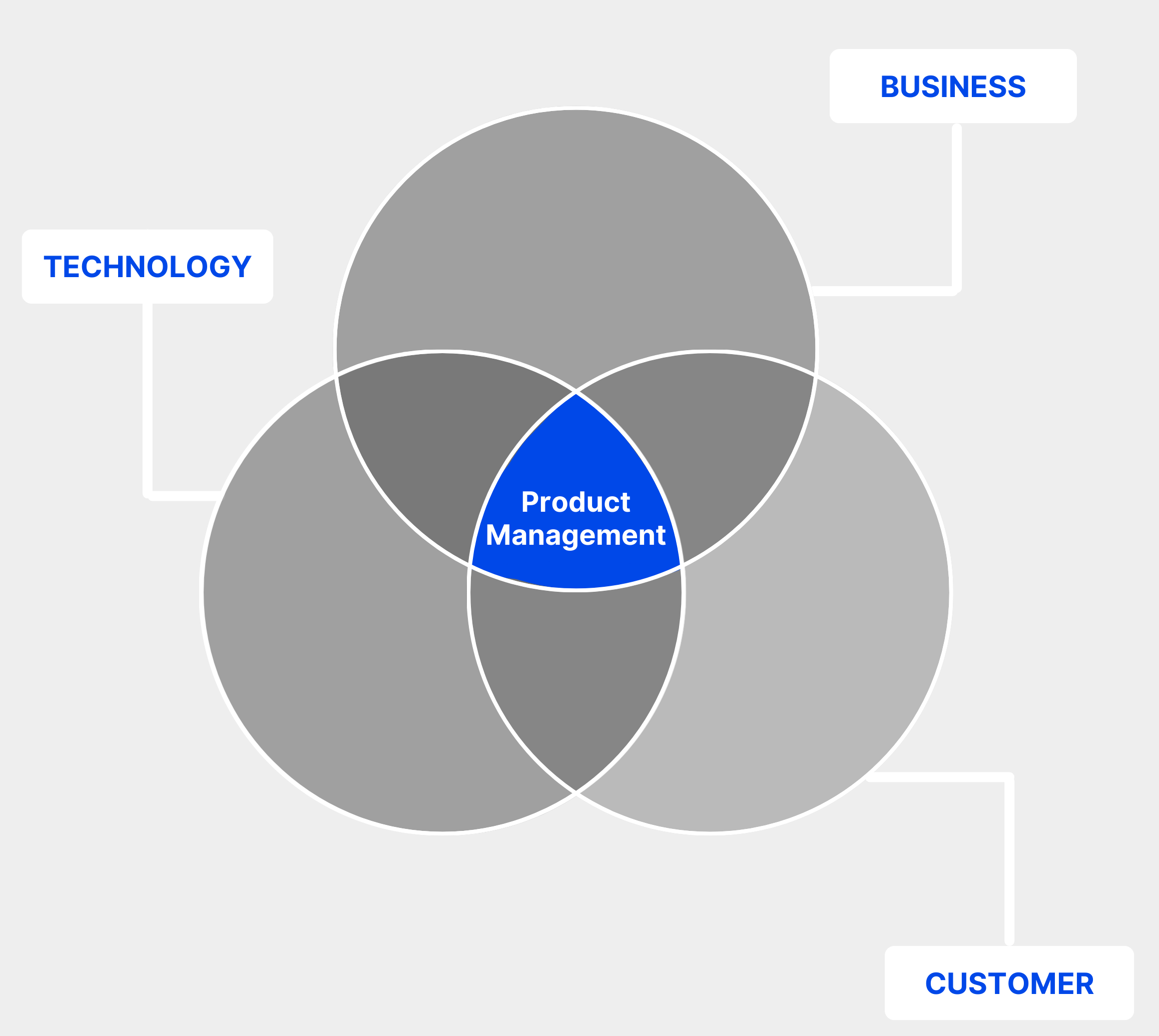 BUSINESS

TECHNOLOGY

Product Management

CUSTOMER